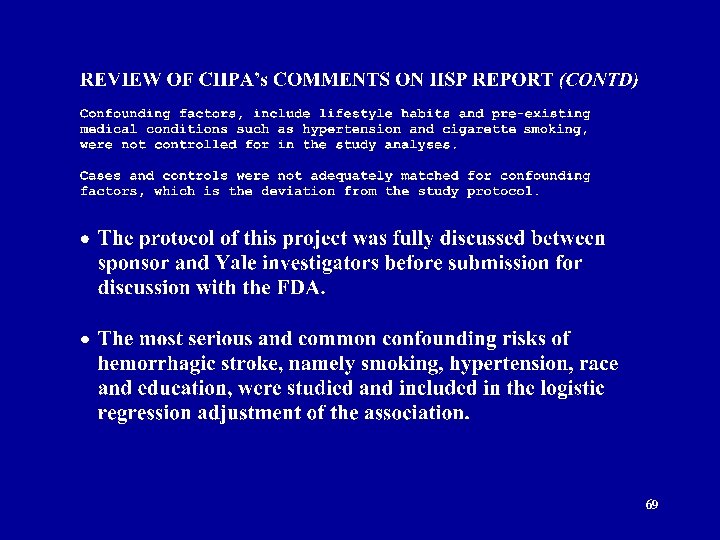 REVIEW OF CHPA's COMMENTS ON HSP REPORT (CONTD)

Confounding factors, include lifestyle habits and pre-existing medical conditions such as hypertension and cigarette smoking, were not controlled for in the study analyses.

Cases and controls were not adequately matched for confounding factors, which is the deviation from the study protocol.

• The protocol of this project was fully discussed between sponsor and Yale investigators before submission for discussion with the FDA.

• The most serious and common confounding risks of hemorrhagic stroke, namely smoking, hypertension, race and education, were studied and included in the logistic regression adjustment of the association.

69